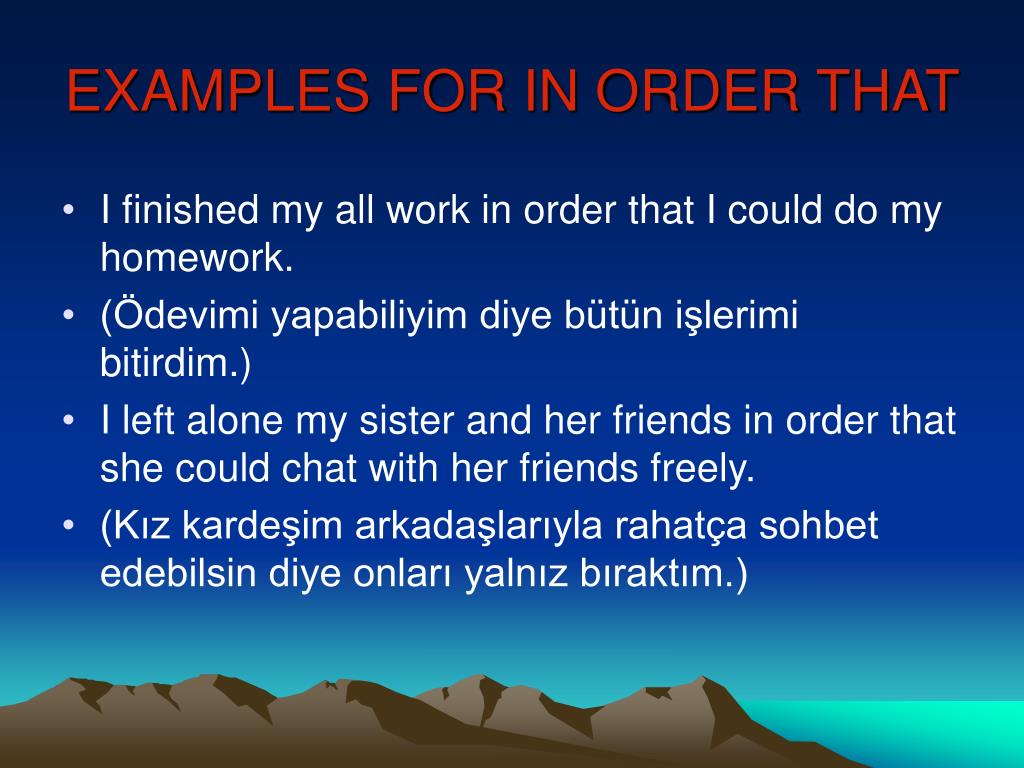 EXAMPLES FOR IN ORDER THAT

• I finished my all work in order that I could do my homework.
• (Ödevimi yapabiliyim diye bütün işlerimi bitirdim.)
• I left alone my sister and her friends in order that she could chat with her friends freely.
• (Kız kardeşim arkadaşlarıyla rahatça sohbet edebilsin diye onları yalnız bıraktım.)